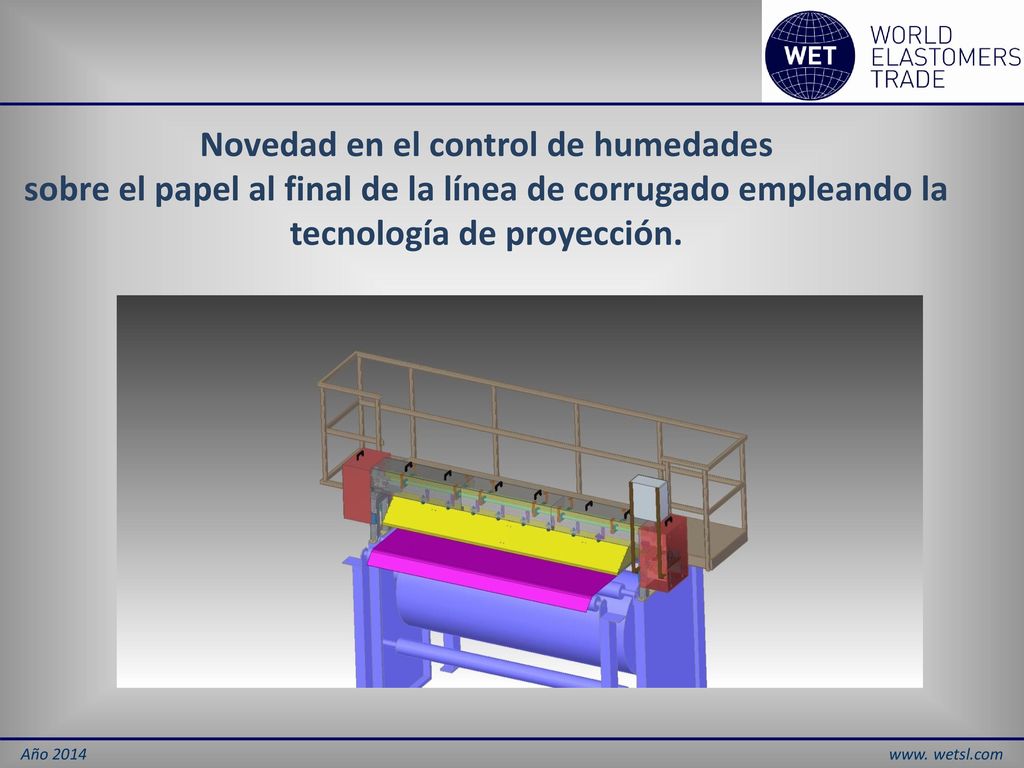 WET
WORLD
ELASTOMERS
TRADE

Novedad en el control de humedades
sobre el papel al final de la línea de corrugado empleando la tecnología de proyección.

Año 2014

www. wetsl.com